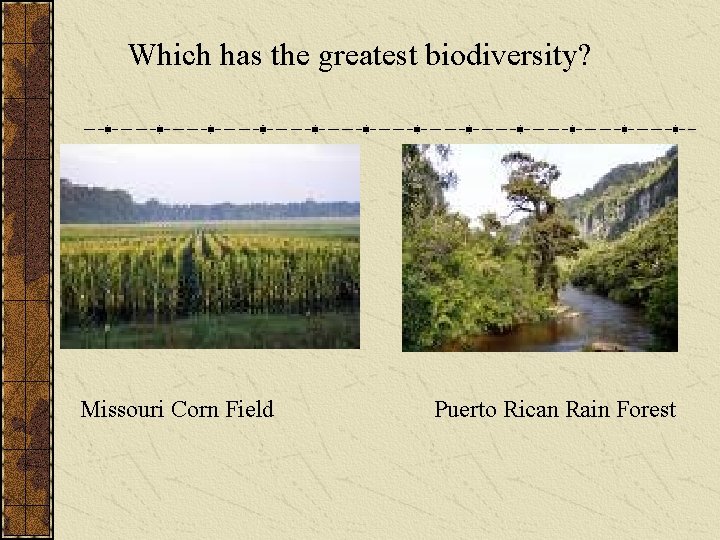 Which has the greatest biodiversity?

Missouri Corn Field

Puerto Rican Rain Forest